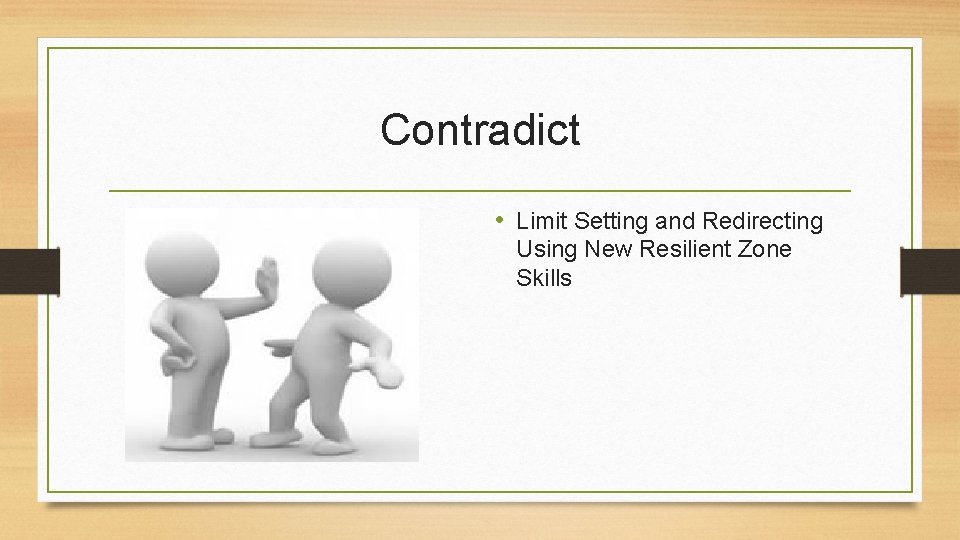 Contradict

• Limit Setting and Redirecting Using New Resilient Zone Skills